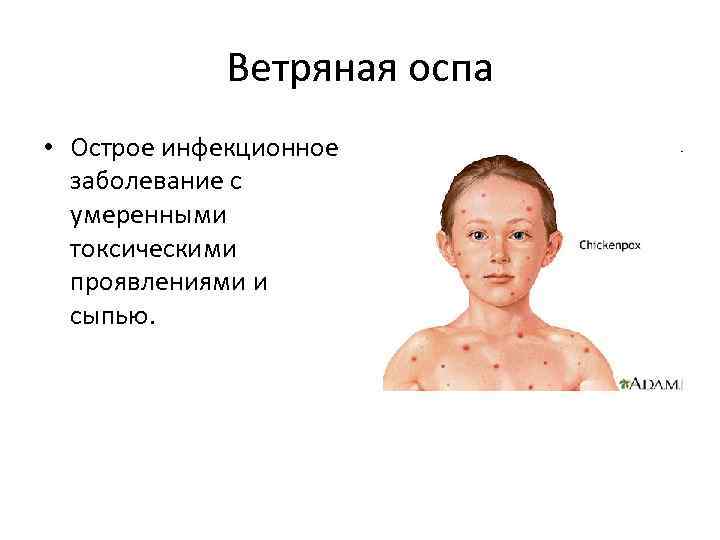 Ветряная оспа

• Острое инфекционное заболевание с умеренными токсическими проявлениями и сыпью.

Chickenpox

ADAM.